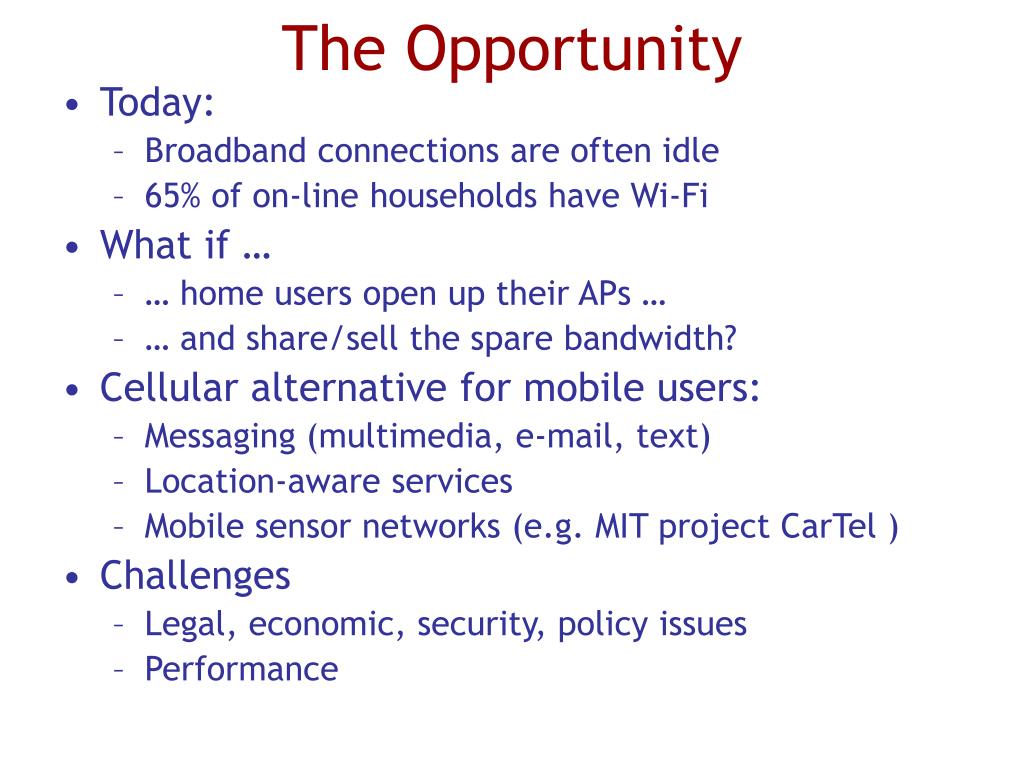 The Opportunity

• Today:
  – Broadband connections are often idle
  – 65% of on-line households have Wi-Fi
• What if …
  – … home users open up their APs …
  – … and share/sell the spare bandwidth?
• Cellular alternative for mobile users:
  – Messaging (multimedia, e-mail, text)
  – Location-aware services
  – Mobile sensor networks (e.g. MIT project CarTel )
• Challenges
  – Legal, economic, security, policy issues
  – Performance